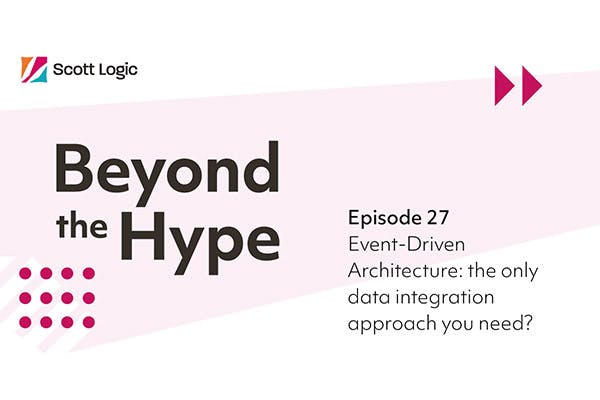 Scott Logic

Beyond the Hype

Episode 27
Event-Driven Architecture: the only data integration approach you need?